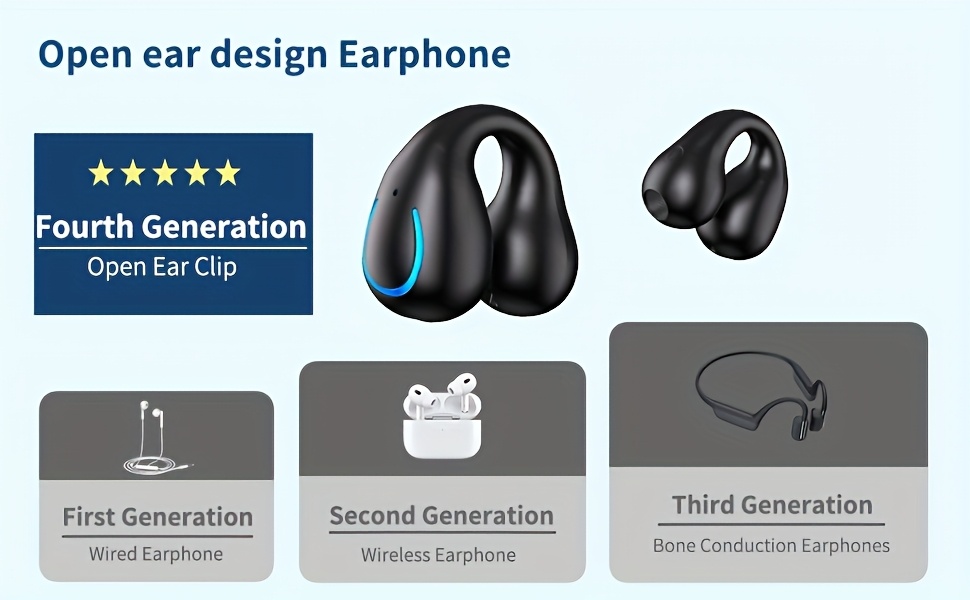 Open ear design Earphone

★★★★★
Fourth Generation
Open Ear Clip

First Generation
Wired Earphone

Second Generation
Wireless Earphone

Third Generation
Bone Conduction Earphones